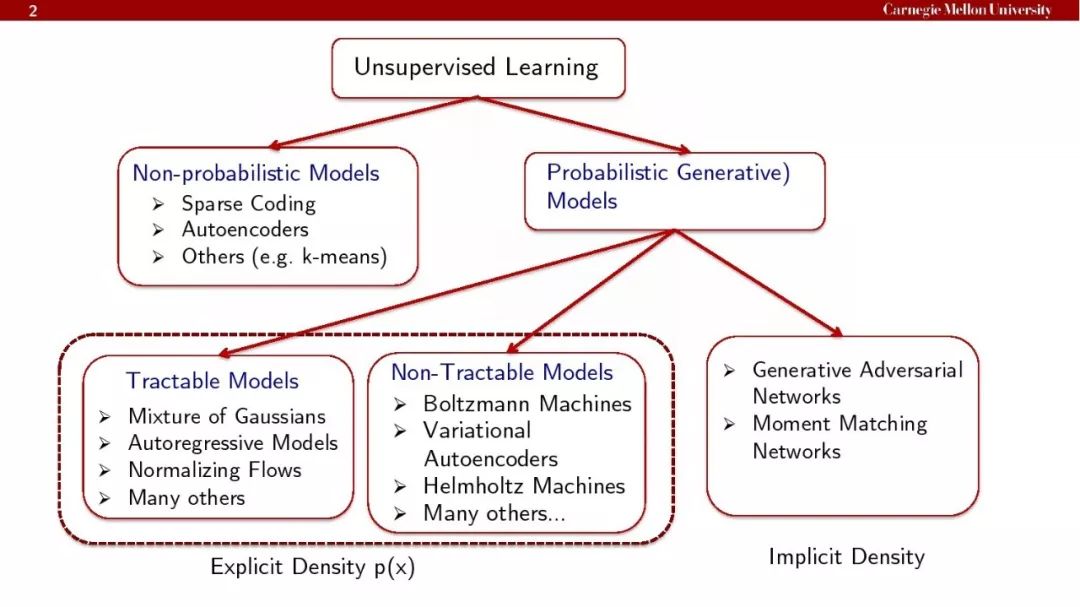 2

Carnegie Mellon University

Unsupervised Learning

Non-probabilistic Models
➢ Sparse Coding
➢ Autoencoders
➢ Others (e.g. k-means)

Probabilistic Generative) Models

Tractable Models
➢ Mixture of Gaussians
➢ Autoregressive Models
➢ Normalizing Flows
➢ Many others

Non-Tractable Models
➢ Boltzmann Machines
➢ Variational Autoencoders
➢ Helmholtz Machines
➢ Many others...

➢ Generative Adversarial Networks
➢ Moment Matching Networks

Explicit Density p(x)

Implicit Density